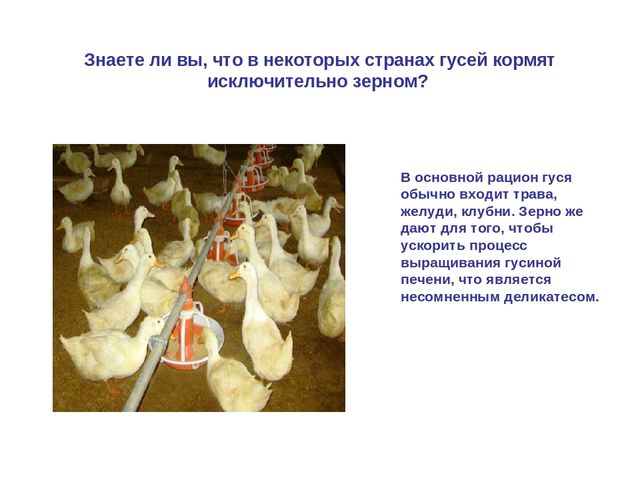 Знаете ли вы, что в некоторых странах гусей кормят исключительно зерном?

В основной рацион гуся обычно входит трава, желуди, клубни. Зерно же дают для того, чтобы ускорить процесс выращивания гусиной печени, что является несомненным деликатесом.